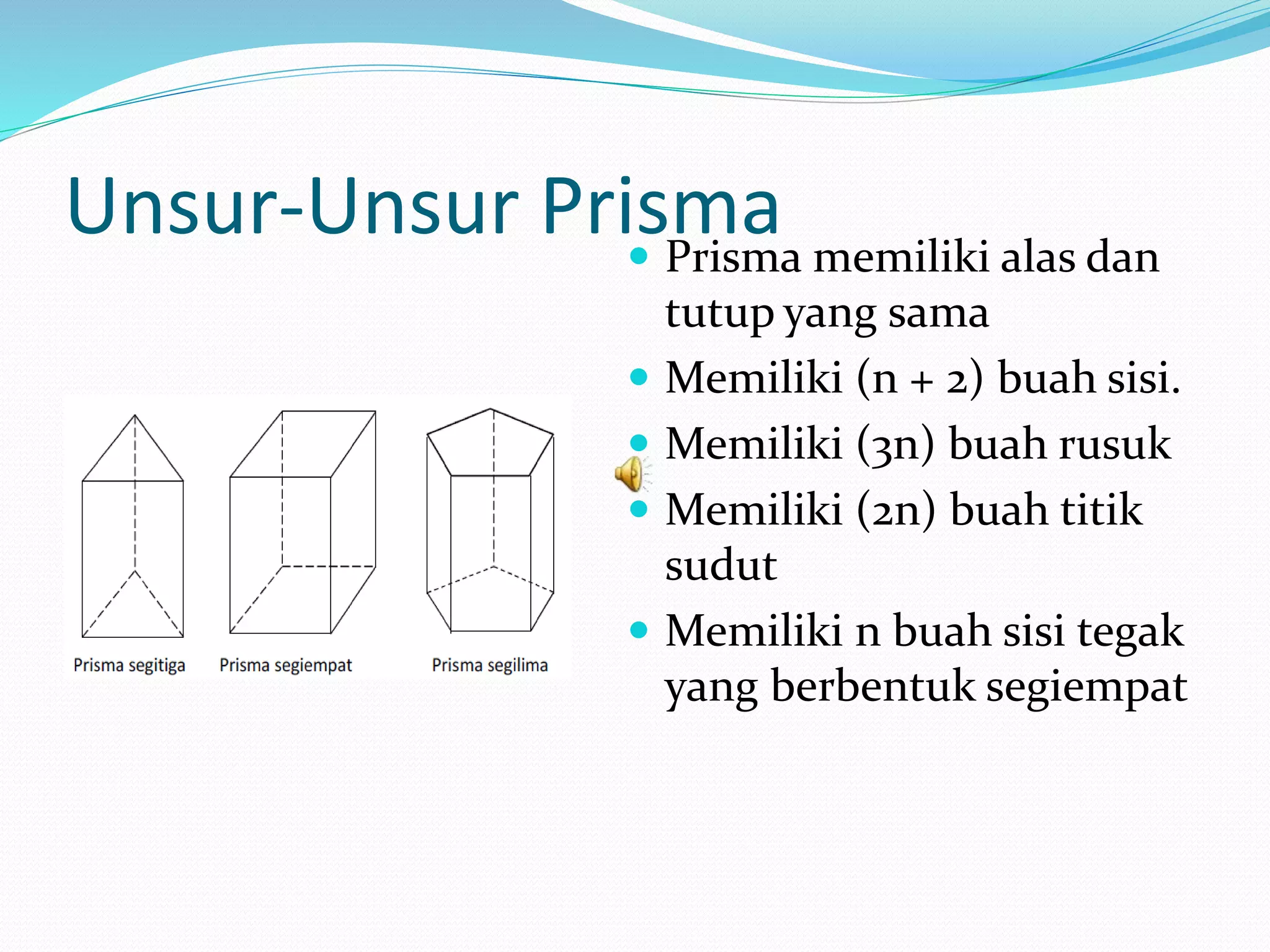 Unsur-Unsur Prisma

Prisma segitiga

Prisma segiempat

Prisma segilima

- Prisma memiliki alas dan tutup yang sama
- Memiliki (n + 2) buah sisi.
- Memiliki (3n) buah rusuk
- Memiliki (2n) buah titik sudut
- Memiliki n buah sisi tegak yang berbentuk segiempat